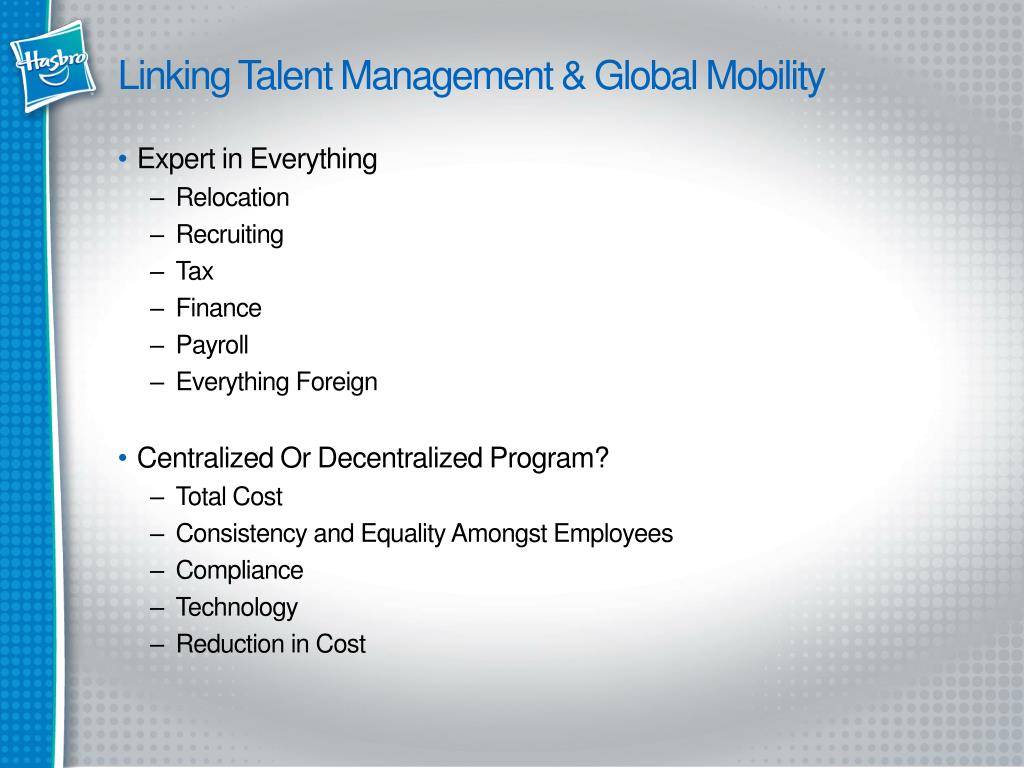 Hasbro

Linking Talent Management & Global Mobility

• Expert in Everything
– Relocation
– Recruiting
– Tax
– Finance
– Payroll
– Everything Foreign

• Centralized Or Decentralized Program?
– Total Cost
– Consistency and Equality Amongst Employees
– Compliance
– Technology
– Reduction in Cost